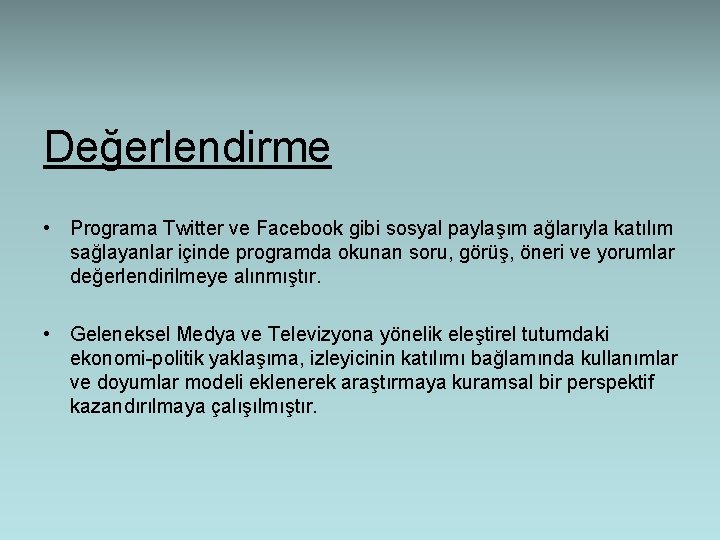 Değerlendirme

• Programa Twitter ve Facebook gibi sosyal paylaşım ağlarıyla katılım sağlayanlar içinde programda okunan soru, görüş, öneri ve yorumlar değerlendirilmeye alınmıştır.

• Geleneksel Medya ve Televizyona yönelik eleştirel tutumdaki ekonomi-politik yaklaşıma, izleyicinin katılımı bağlamında kullanımlar ve doyumlar modeli eklenerek araştırmaya kuramsal bir perspektif kazandırılmaya çalışılmıştır.